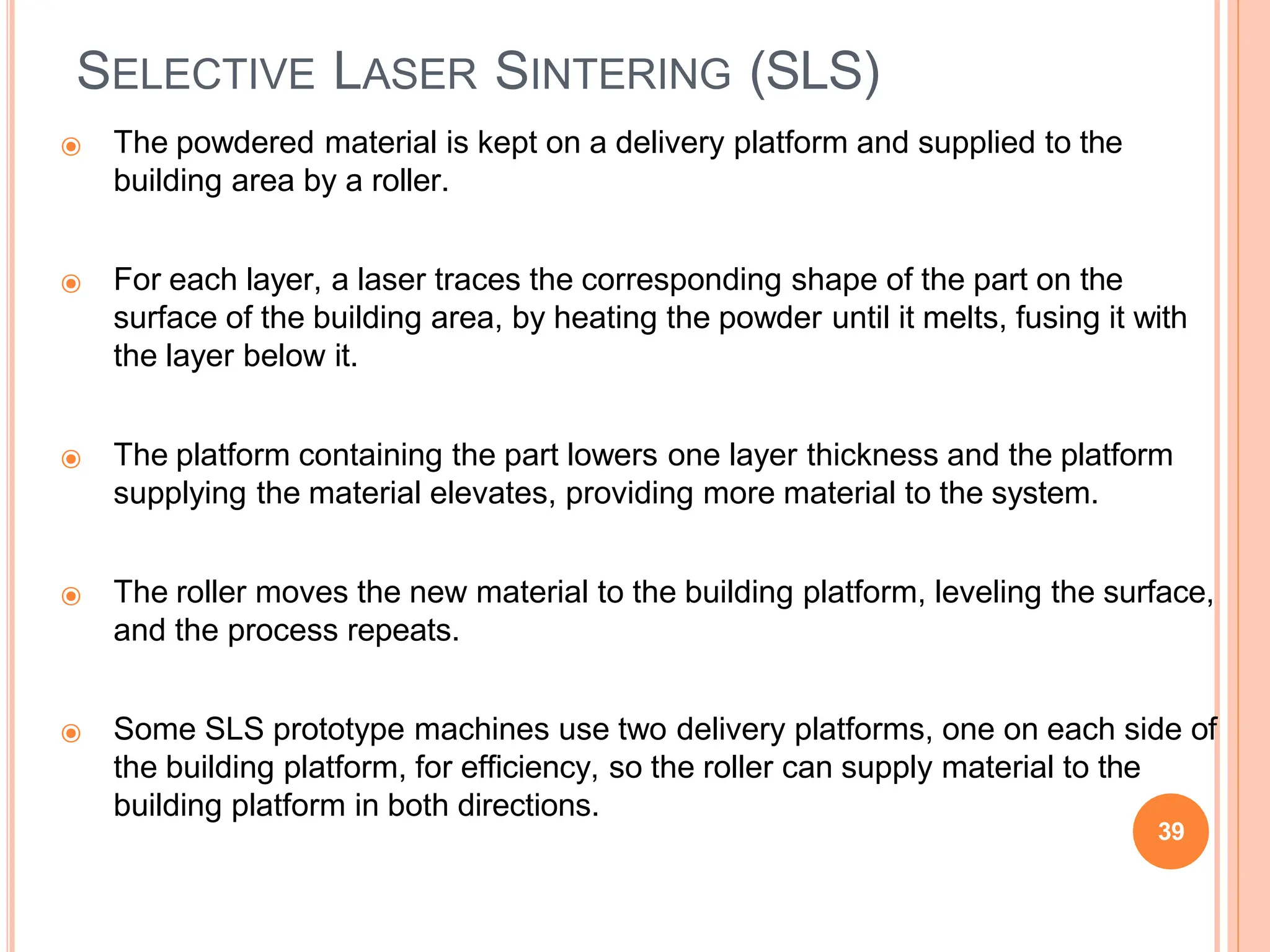 SELECTIVE LASER SINTERING (SLS)

The powdered material is kept on a delivery platform and supplied to the building area by a roller.

For each layer, a laser traces the corresponding shape of the part on the surface of the building area, by heating the powder until it melts, fusing it with the layer below it.

The platform containing the part lowers one layer thickness and the platform supplying the material elevates, providing more material to the system.

The roller moves the new material to the building platform, leveling the surface, and the process repeats.

Some SLS prototype machines use two delivery platforms, one on each side of the building platform, for efficiency, so the roller can supply material to the building platform in both directions.

39